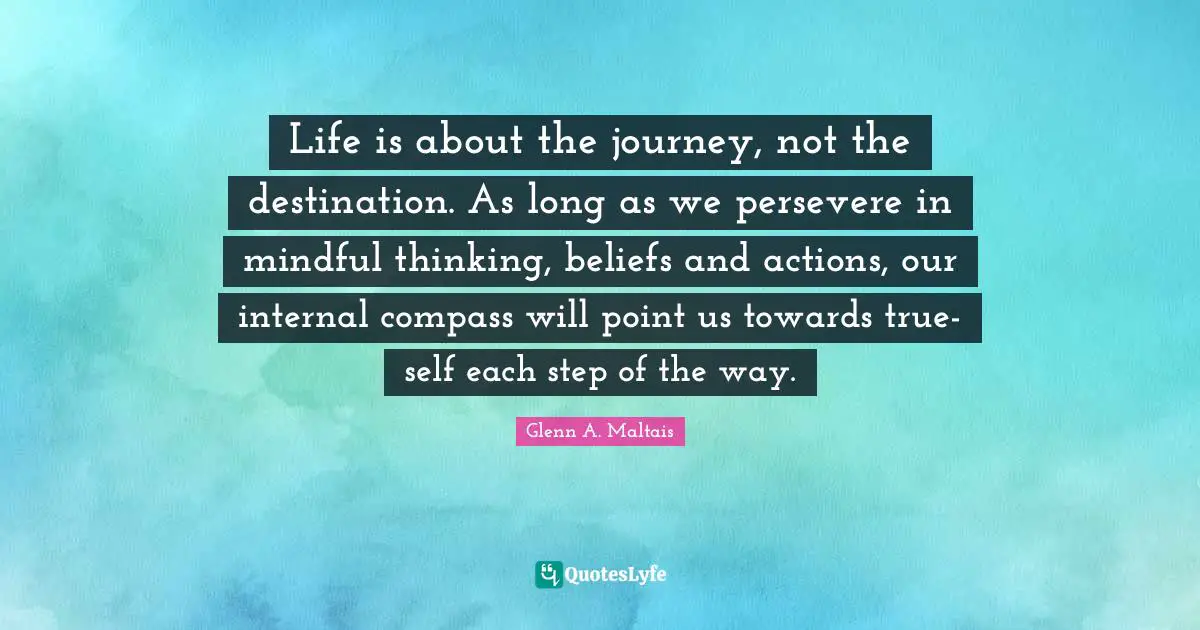 Life is about the journey, not the destination. As long as we persevere in mindful thinking, beliefs and actions, our internal compass will point us towards true-self each step of the way.

Glenn A. Maltais

QuotesLyfe